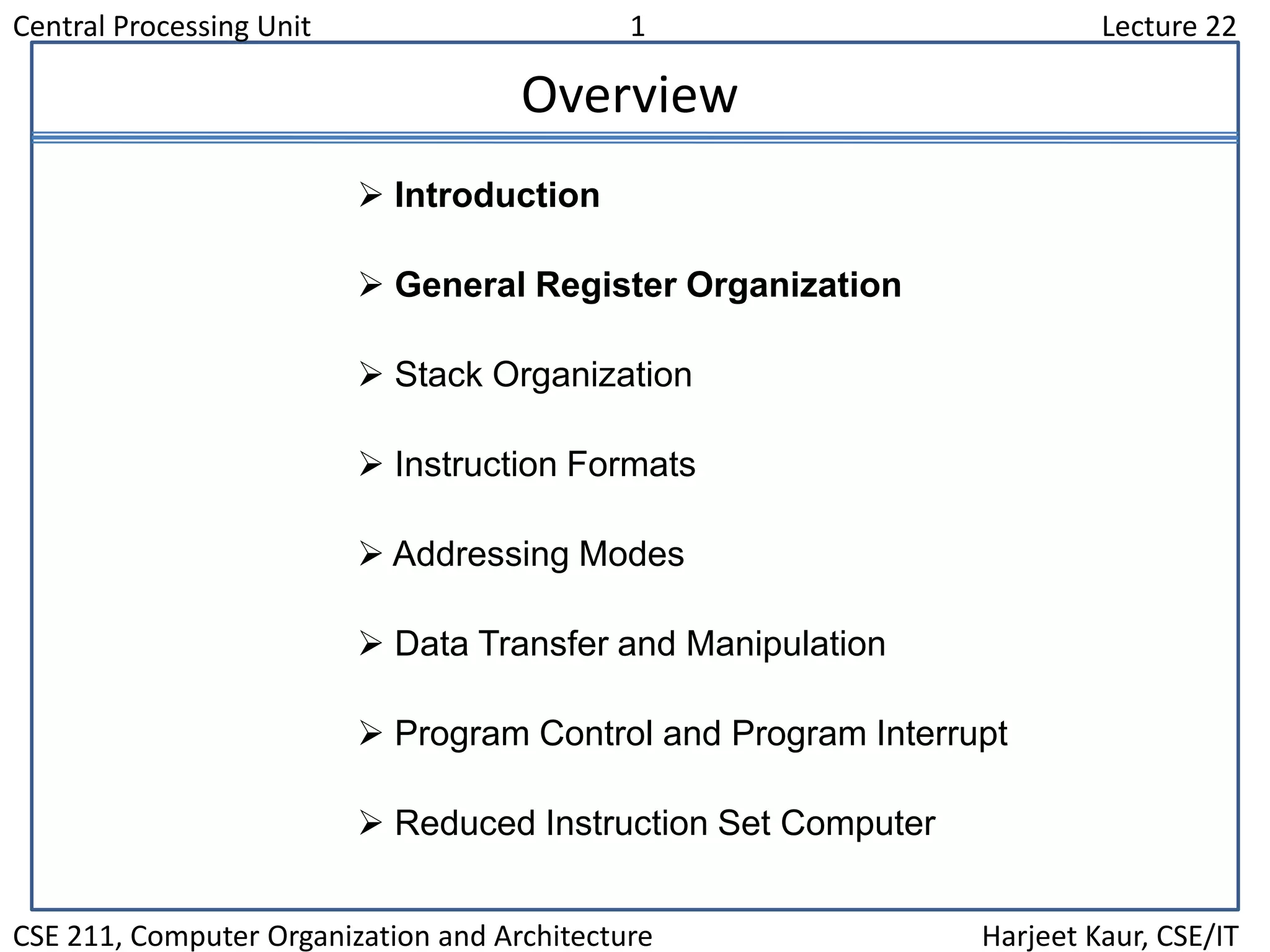 Central Processing Unit 1 Lecture 22

Overview

➢ Introduction

➢ General Register Organization

➢ Stack Organization

➢ Instruction Formats

➢ Addressing Modes

➢ Data Transfer and Manipulation

➢ Program Control and Program Interrupt

➢ Reduced Instruction Set Computer

CSE 211, Computer Organization and Architecture Harjeet Kaur, CSE/IT